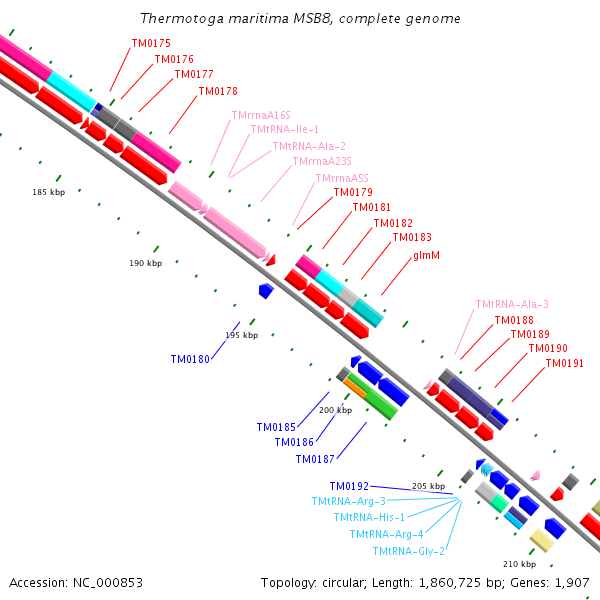 Thermotoga maritima MSB8, complete genome

TM0175
TM0176
TM0177
TM0178
TMrrnaA16S
TMtRNA-Ile-1
TMtRNA-Ala-2
TMrrnaA23S
TMrrnaA5S
TM0179
TM0181
TM0182
TM0183
glmM
185 kbp
190 kbp
195 kbp
TM0180
TMtRNA-Ala-3
TM0188
TM0189
TM0190
TM0191
200 kbp
TM0185
TM0186
TM0187
TM0192
205 kbp
TMtRNA-Arg-3
TMtRNA-His-1
TMtRNA-Arg-4
TMtRNA-Gly-2
210 kbp

Accession: NC_000853

Topology: circular; Length: 1,860,725 bp; Genes: 1,907